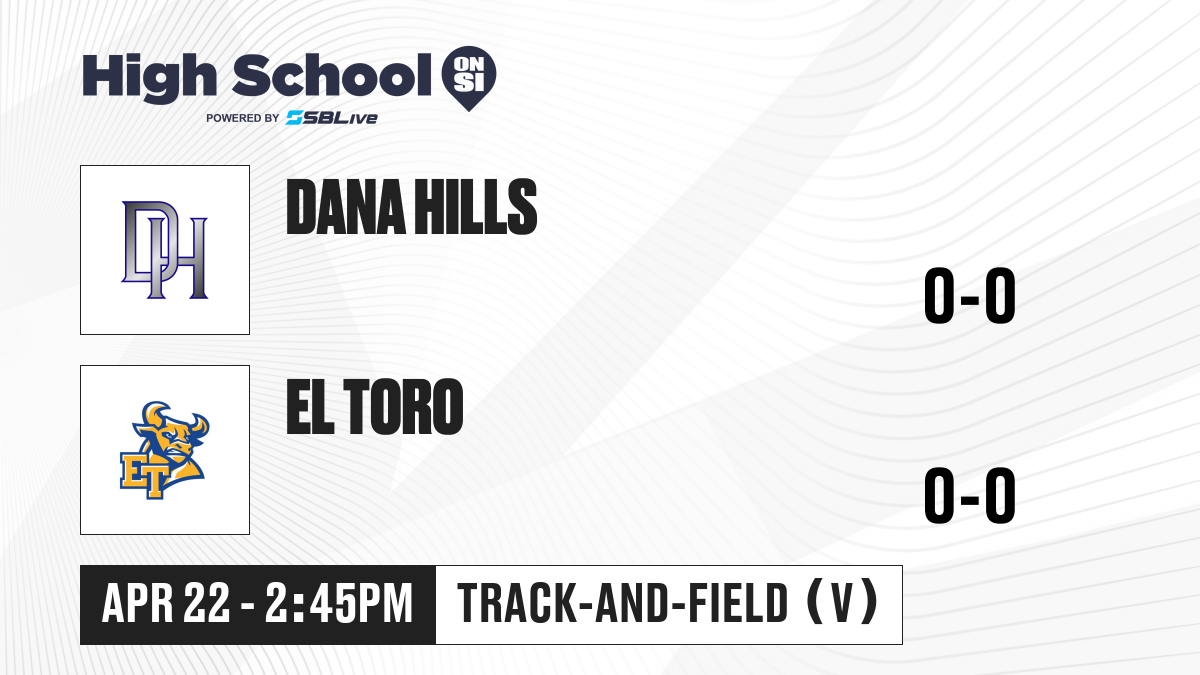 High School ON SI
POWERED BY SBLive

DH

DANA HILLS

0-0

ET

EL TORO

0-0

APR 22 - 2:45PM

TRACK-AND-FIELD (V)